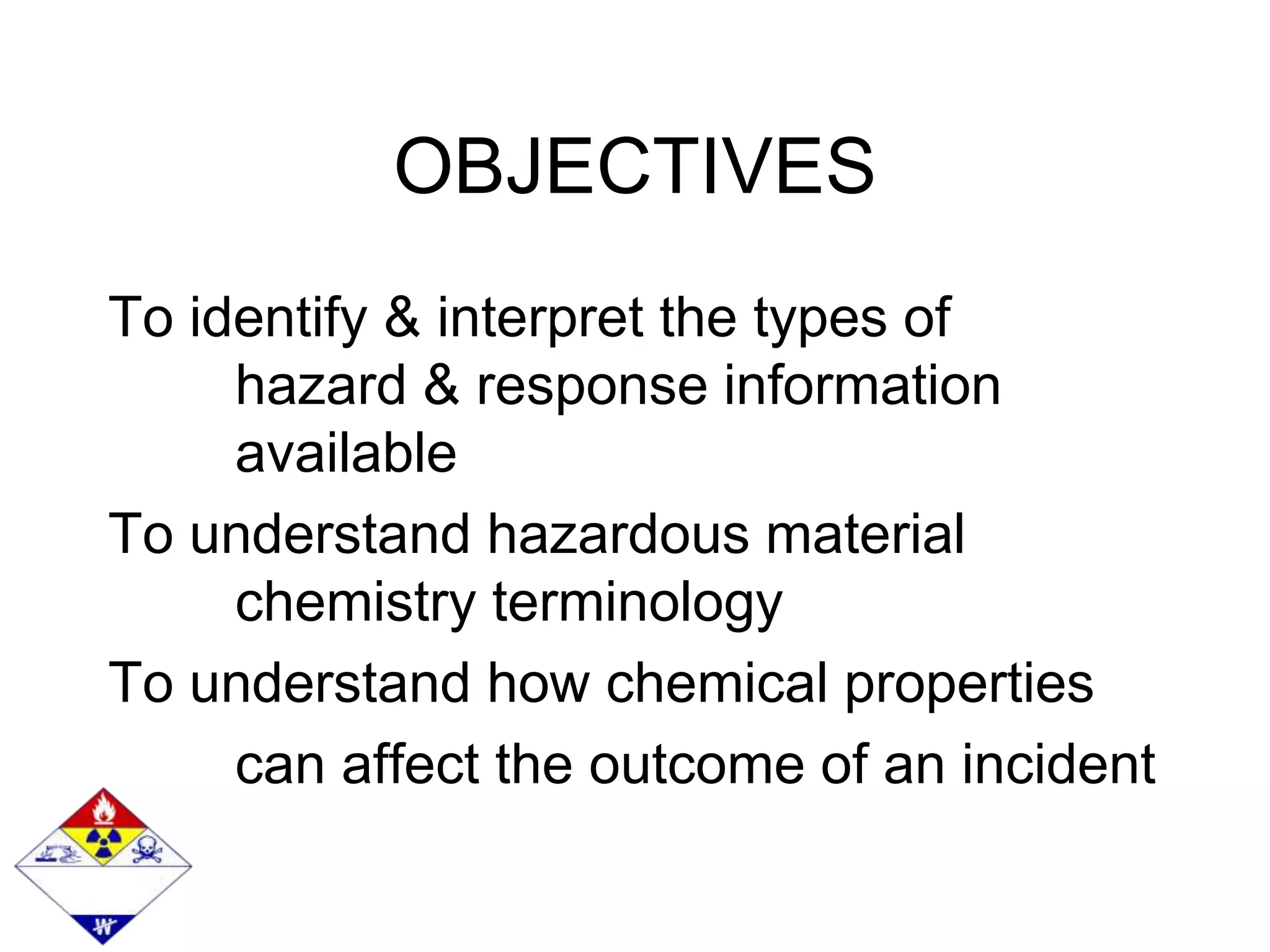 OBJECTIVES

To identify & interpret the types of hazard & response information available

To understand hazardous material chemistry terminology

To understand how chemical properties can affect the outcome of an incident

W